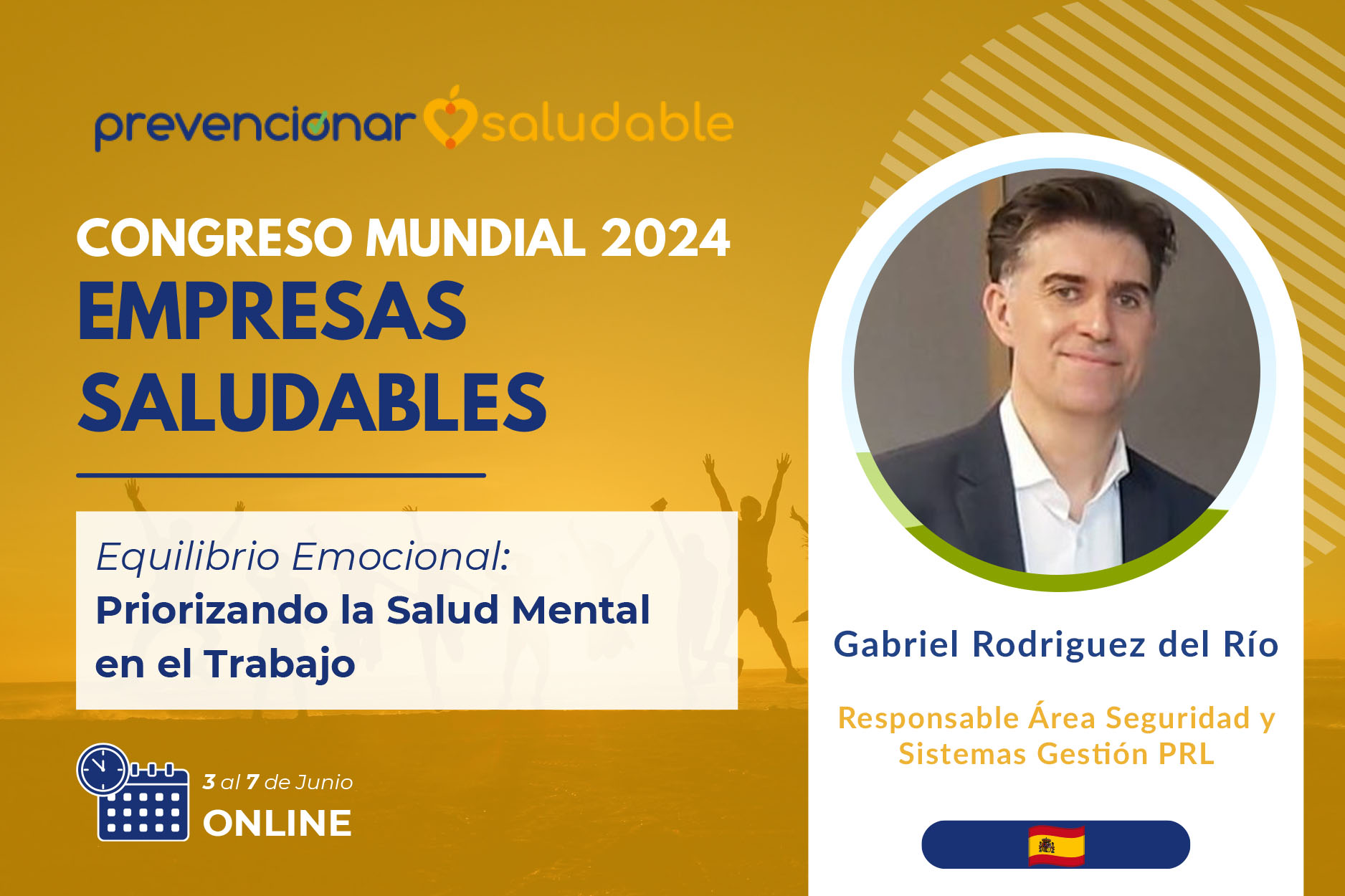 prevencionar saludable

CONGRESO MUNDIAL 2024
EMPRESAS SALUDABLES

Equilibrio Emocional:
Priorizando la Salud Mental en el Trabajo

3 al 7 de Junio
ONLINE

Gabriel Rodriguez del Río

Responsable Área Seguridad y Sistemas Gestión PRL